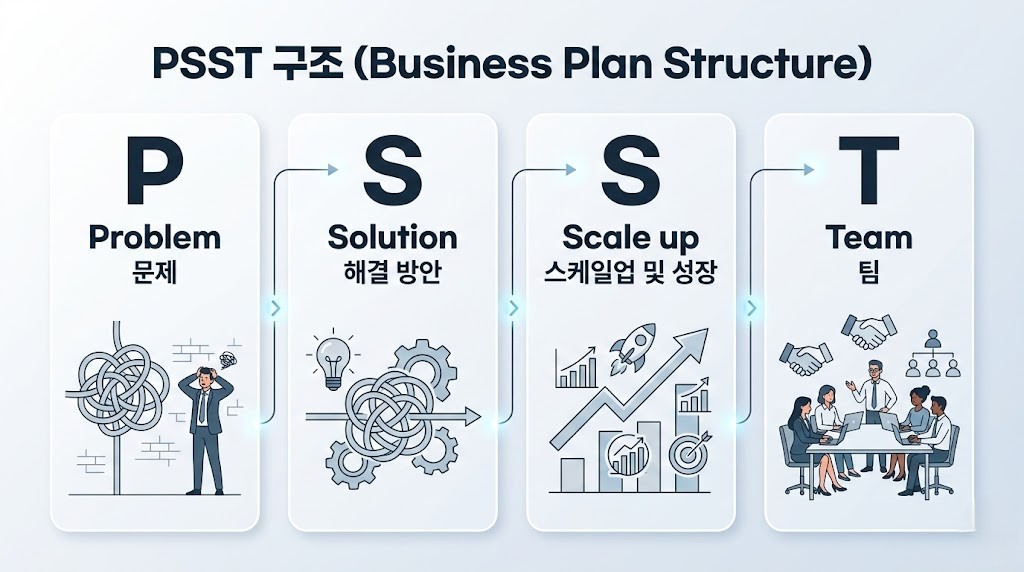 PSST 구조 (Business Plan Structure)

P
Problem
문제

S
Solution
해결 방안

S
Scale up
스케일업 및 성장

T
Team
팀